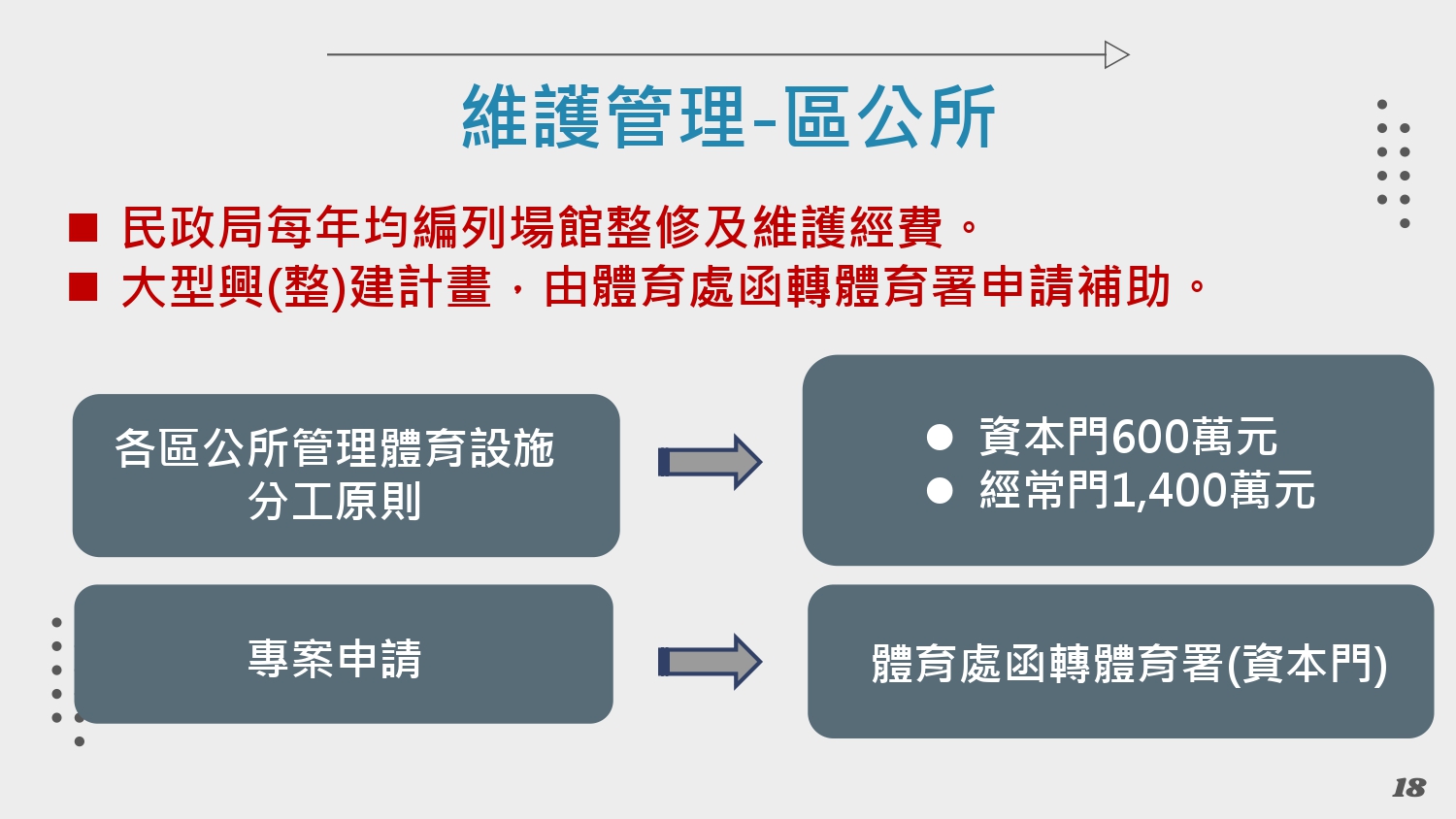 維護管理-區公所

■ 民政局每年均編列場館整修及維護經費。
■ 大型興(整)建計畫，由體育處函轉體育署申請補助。

各區公所管理體育設施分工原則

● 資本門600萬元
● 經常門1,400萬元

專案申請

體育處函轉體育署(資本門)

18